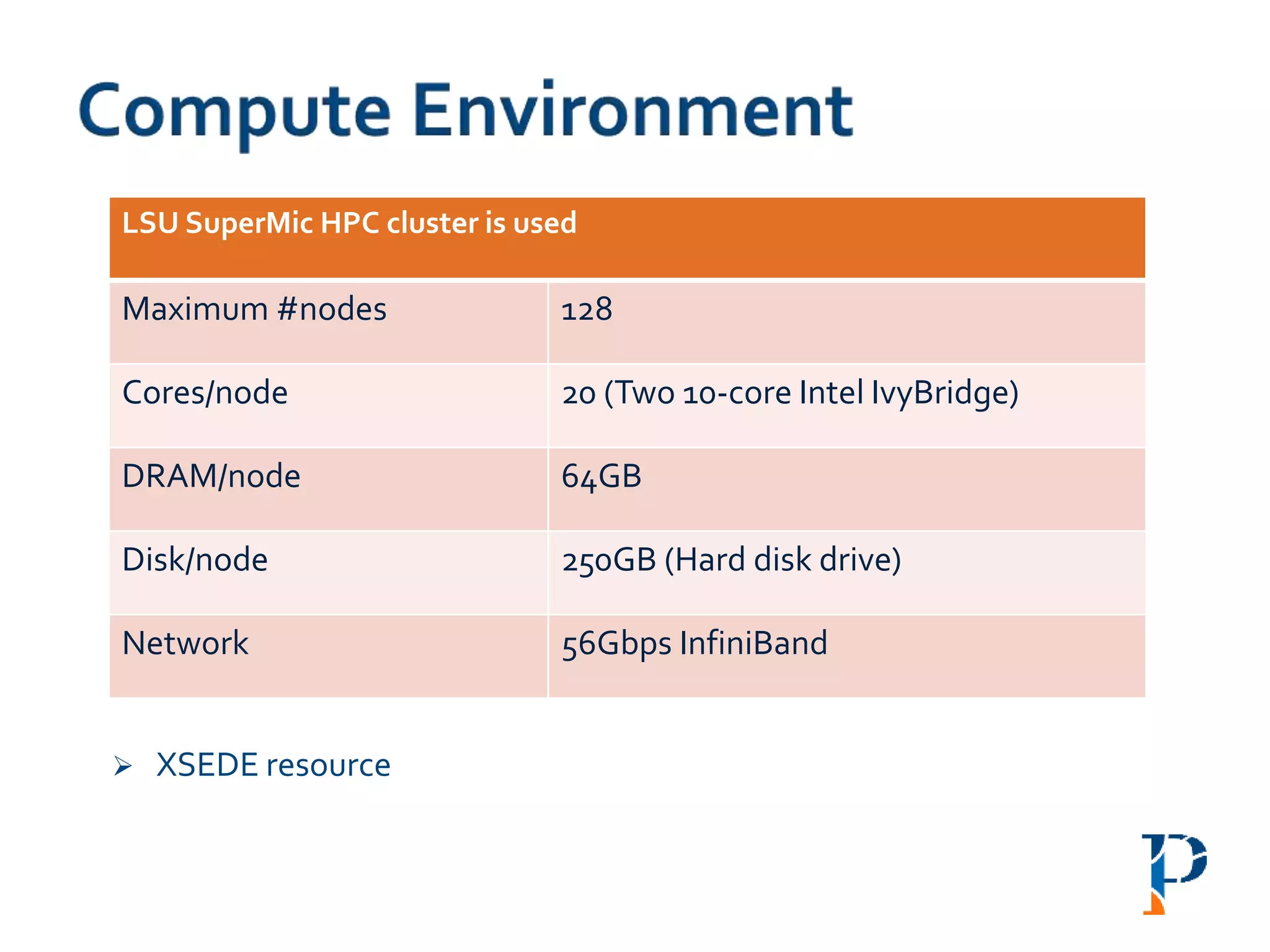 Compute Environment

| LSU SuperMic HPC cluster is used | |
|---|---|
| Maximum #nodes | 128 |
| Cores/node | 20 (Two 10-core Intel IvyBridge) |
| DRAM/node | 64GB |
| Disk/node | 250GB (Hard disk drive) |
| Network | 56Gbps InfiniBand |

➢ XSEDE resource